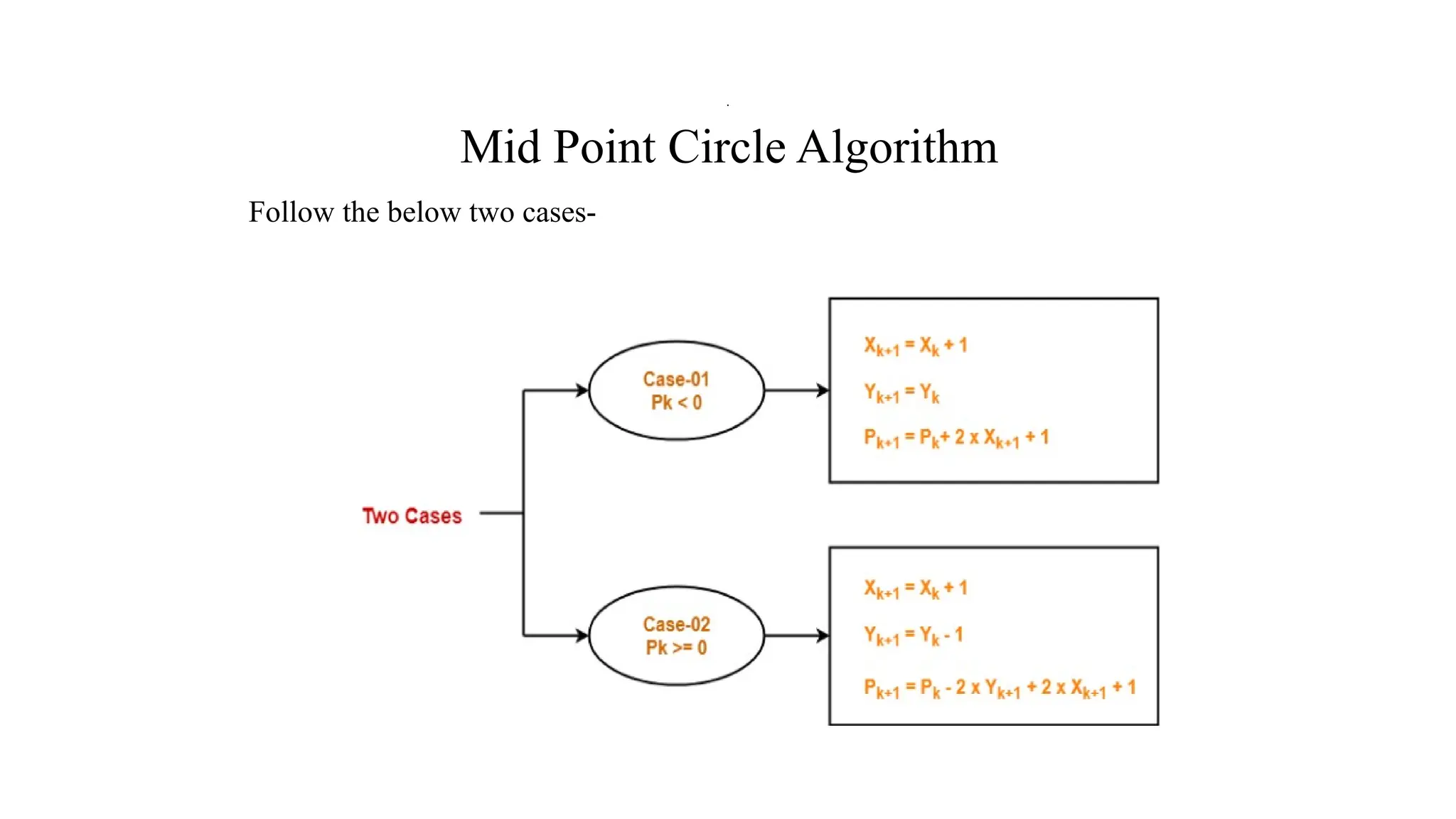 Mid Point Circle Algorithm

Follow the below two cases-

Two Cases

Case-01
Pk < 0

$X_{k+1} = X_k + 1$

$Y_{k+1} = Y_k$

$P_{k+1} = P_k + 2 \times X_{k+1} + 1$

Case-02
Pk >= 0

$X_{k+1} = X_k + 1$

$Y_{k+1} = Y_k - 1$

$P_{k+1} = P_k - 2 \times Y_{k+1} + 2 \times X_{k+1} + 1$